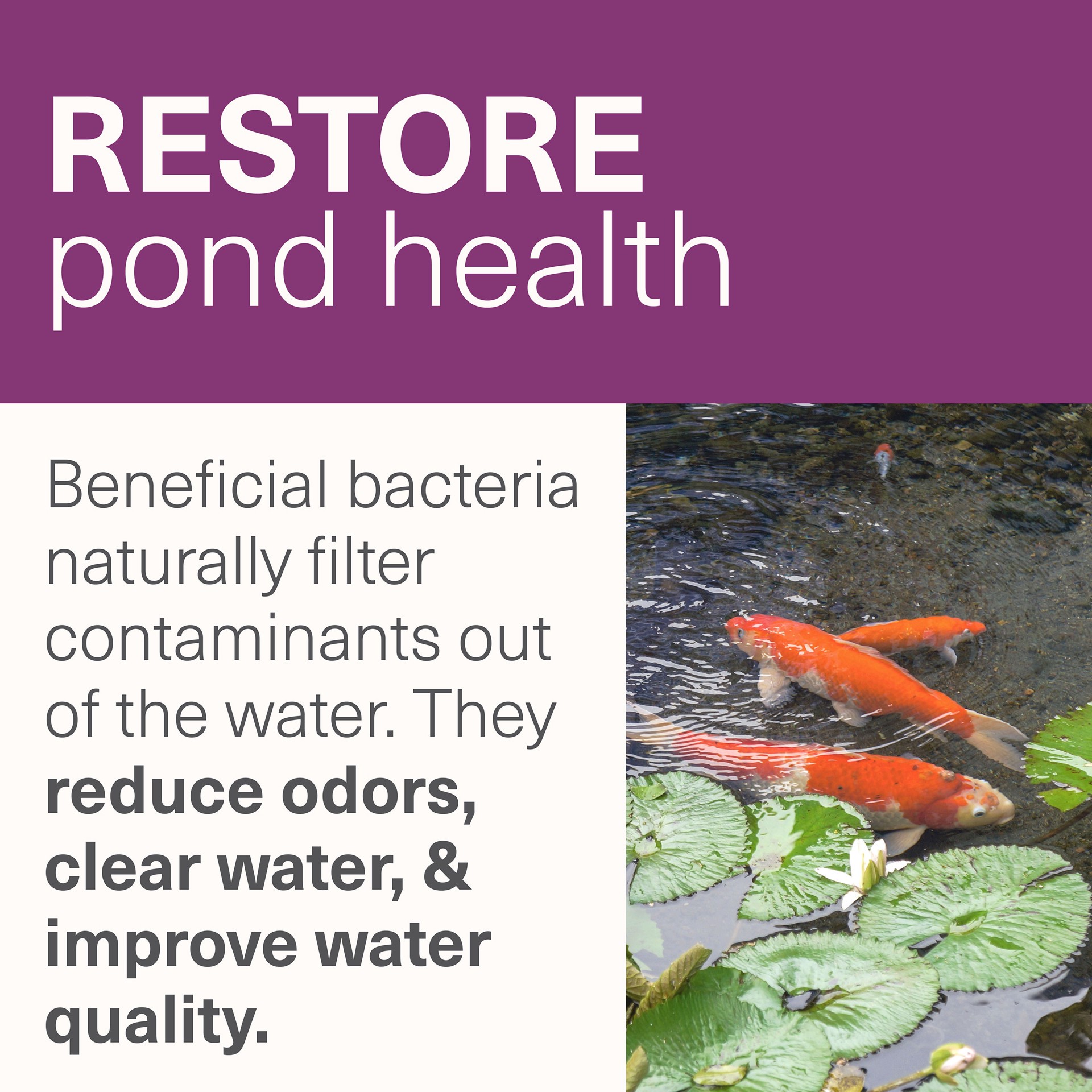 RESTORE
pond health

Beneficial bacteria naturally filter contaminants out of the water. They reduce odors, clear water, & improve water quality.